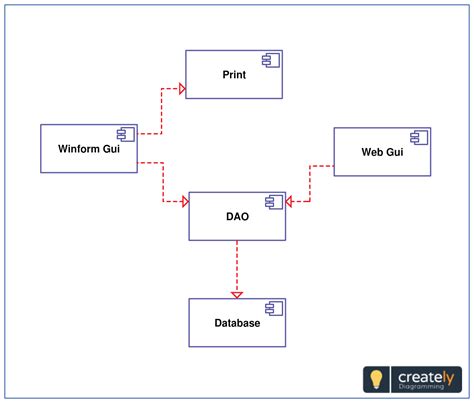 Print

Winform Gui

Web Gui

DAO

Database

creately
Diagramming